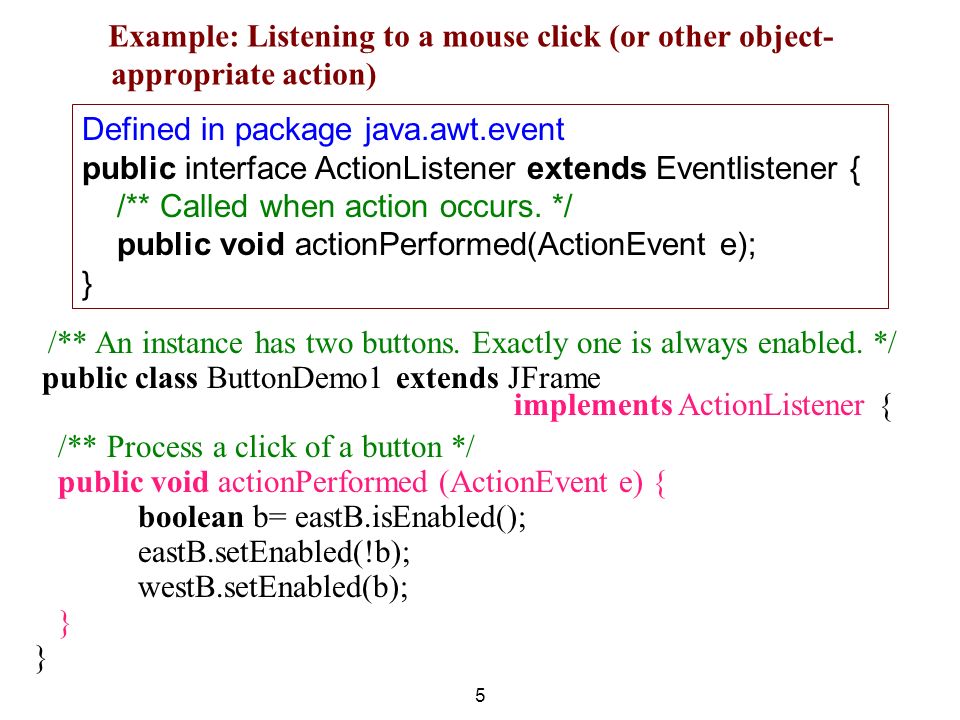 Example: Listening to a mouse click (or other object-appropriate action)

Defined in package java.awt.event
public interface ActionListener extends Eventlistener {
/** Called when action occurs. */
public void actionPerformed(ActionEvent e);
}

/** An instance has two buttons. Exactly one is always enabled. */
public class ButtonDemo1 extends JFrame
implements ActionListener {

/** Process a click of a button */
public void actionPerformed (ActionEvent e) {
boolean b= eastB.isEnabled();
eastB.setEnabled(!b);
westB.setEnabled(b);
}
}

5